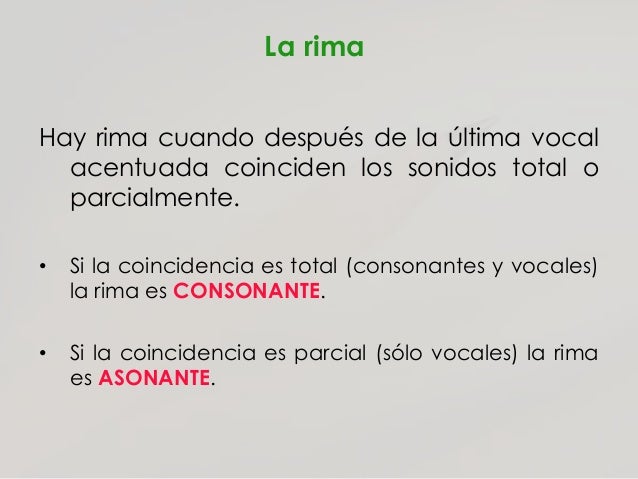 La rima

Hay rima cuando después de la última vocal acentuada coinciden los sonidos total o parcialmente.

• Si la coincidencia es total (consonantes y vocales) la rima es CONSONANTE.

• Si la coincidencia es parcial (sólo vocales) la rima es ASONANTE.